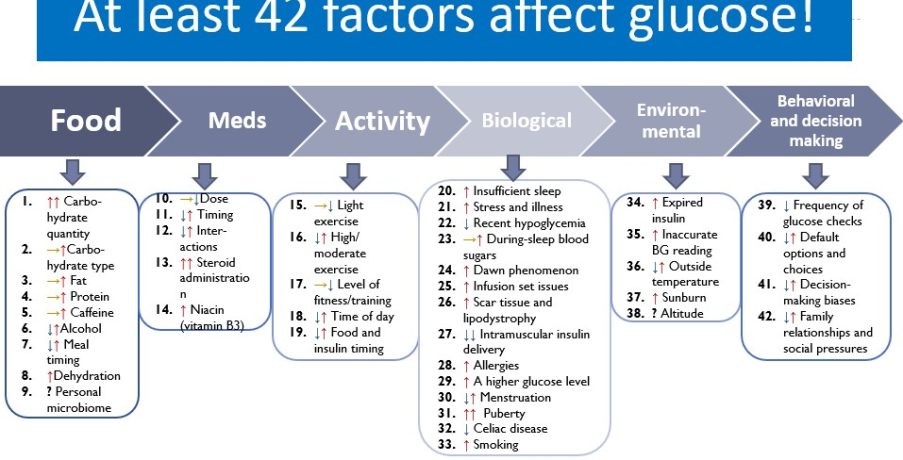 At least 42 factors affect glucose!

Food

Meds

Activity

Biological

Environmental

Behavioral and decision making

1. ↑↑ Carbohydrate quantity
2. →↑ Carbohydrate type
3. →↑ Fat
4. →↑ Protein
5. →↑ Caffeine
6. ↓↑ Alcohol
7. ↓↑ Meal timing
8. ↑ Dehydration
9. ? Personal microbiome

10. →↓ Dose
11. ↓↑ Timing
12. ↓↑ Interactions
13. ↑↑ Steroid administration
14. ↑ Niacin (vitamin B3)

15. →↓ Light exercise
16. ↓↑ High/ moderate exercise
17. →↓ Level of fitness/training
18. ↓↑ Time of day
19. ↓↑ Food and insulin timing

20. ↑ Insufficient sleep
21. ↑ Stress and illness
22. ↓ Recent hypoglycemia
23. →↑ During-sleep blood sugars
24. ↑ Dawn phenomenon
25. ↑ Infusion set issues
26. ↑ Scar tissue and lipodystrophy
27. ↓↓ Intramuscular insulin delivery
28. ↑ Allergies
29. ↑ A higher glucose level
30. ↓↑ Menstruation
31. ↑↑ Puberty
32. ↓ Celiac disease
33. ↑ Smoking

34. ↑ Expired insulin
35. ↑ Inaccurate BG reading
36. ↓↑ Outside temperature
37. ↑ Sunburn
38. ? Altitude

39. ↓ Frequency of glucose checks
40. ↓↑ Default options and choices
41. ↓↑ Decision-making biases
42. ↓↑ Family relationships and social pressures